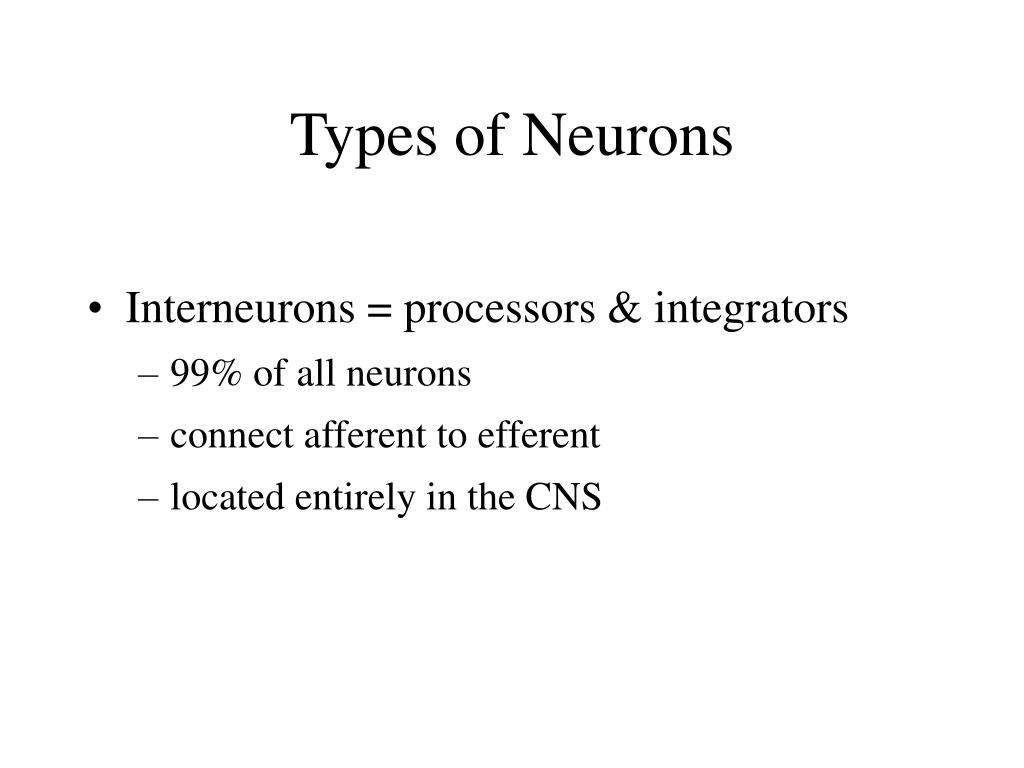 Types of Neurons

• Interneurons = processors & integrators
– 99% of all neurons
– connect afferent to efferent
– located entirely in the CNS